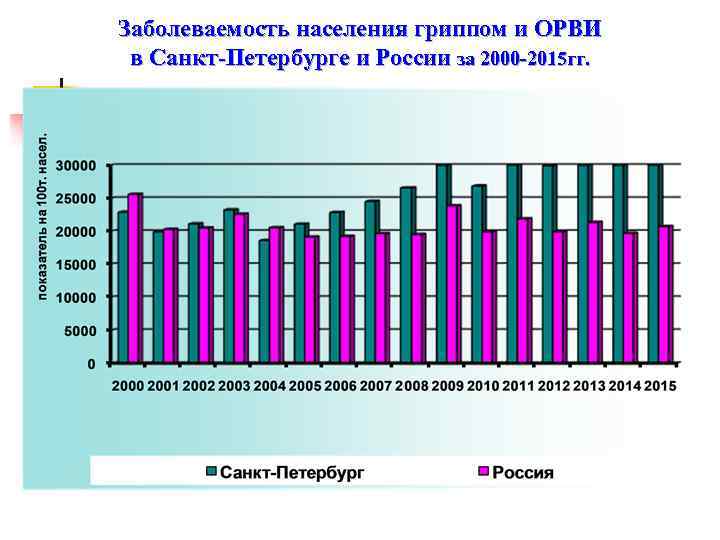 Заболеваемость населения гриппом и ОРВИ
в Санкт-Петербурге и России за 2000-2015гг.

показатель на 100т. насел.

30000
25000
20000
15000
10000
5000
0

2000 2001 2002 2003 2004 2005 2006 2007 2008 2009 2010 2011 2012 2013 2014 2015

Санкт-Петербург
Россия